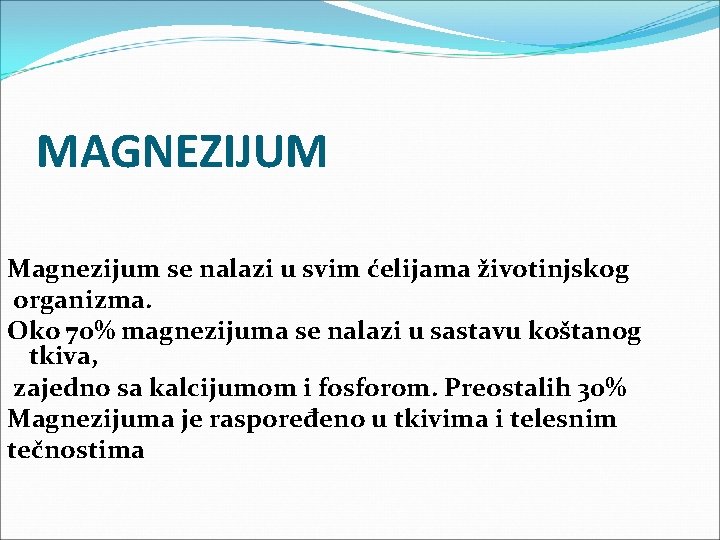 MAGNEZIJUM

Magnezijum se nalazi u svim ćelijama životinjskog organizma.
Oko 70% magnezijuma se nalazi u sastavu koštanog tkiva,
zajedno sa kalcijumom i fosforom. Preostalih 30% Magnezijuma je raspoređeno u tkivima i telesnim tečnostima